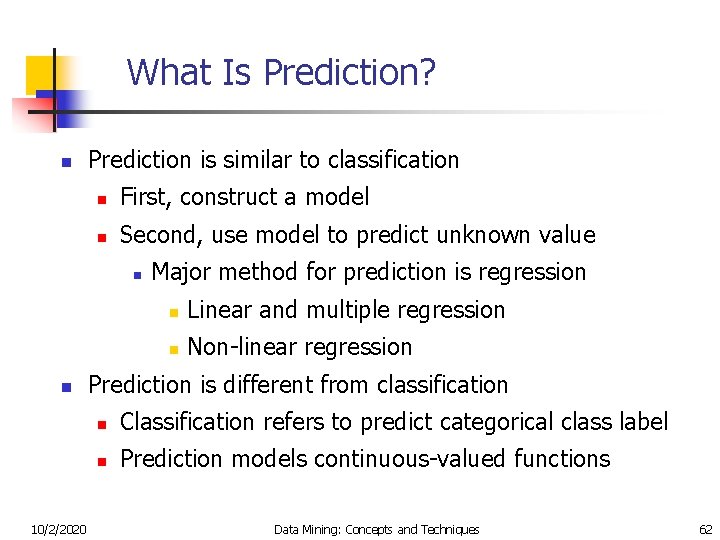 What Is Prediction?

- Prediction is similar to classification
  - First, construct a model
  - Second, use model to predict unknown value
    - Major method for prediction is regression
      - Linear and multiple regression
      - Non-linear regression
- Prediction is different from classification
  - Classification refers to predict categorical class label
  - Prediction models continuous-valued functions

10/2/2020 Data Mining: Concepts and Techniques 62